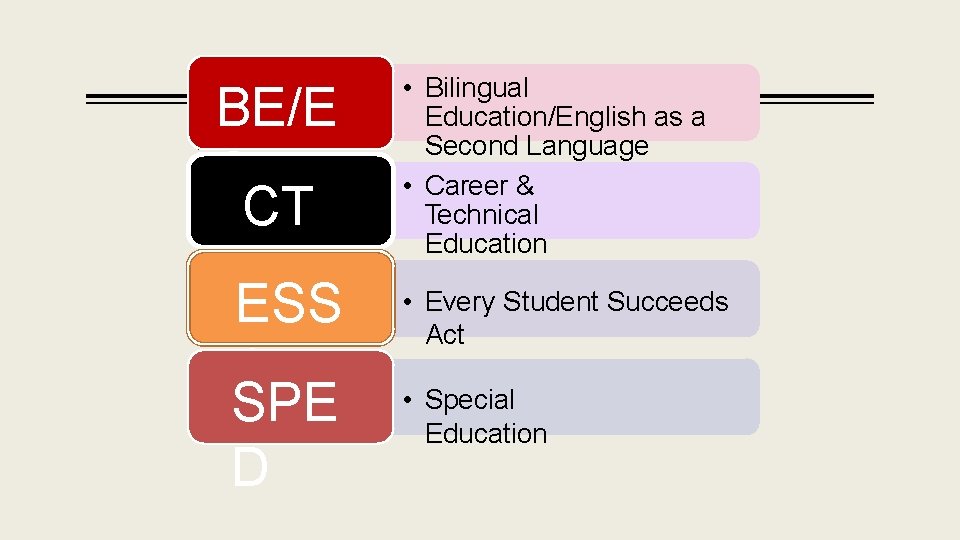 BE/E

• Bilingual Education/English as a Second Language

CT

• Career & Technical Education

ESS

• Every Student Succeeds Act

SPE
D

• Special Education